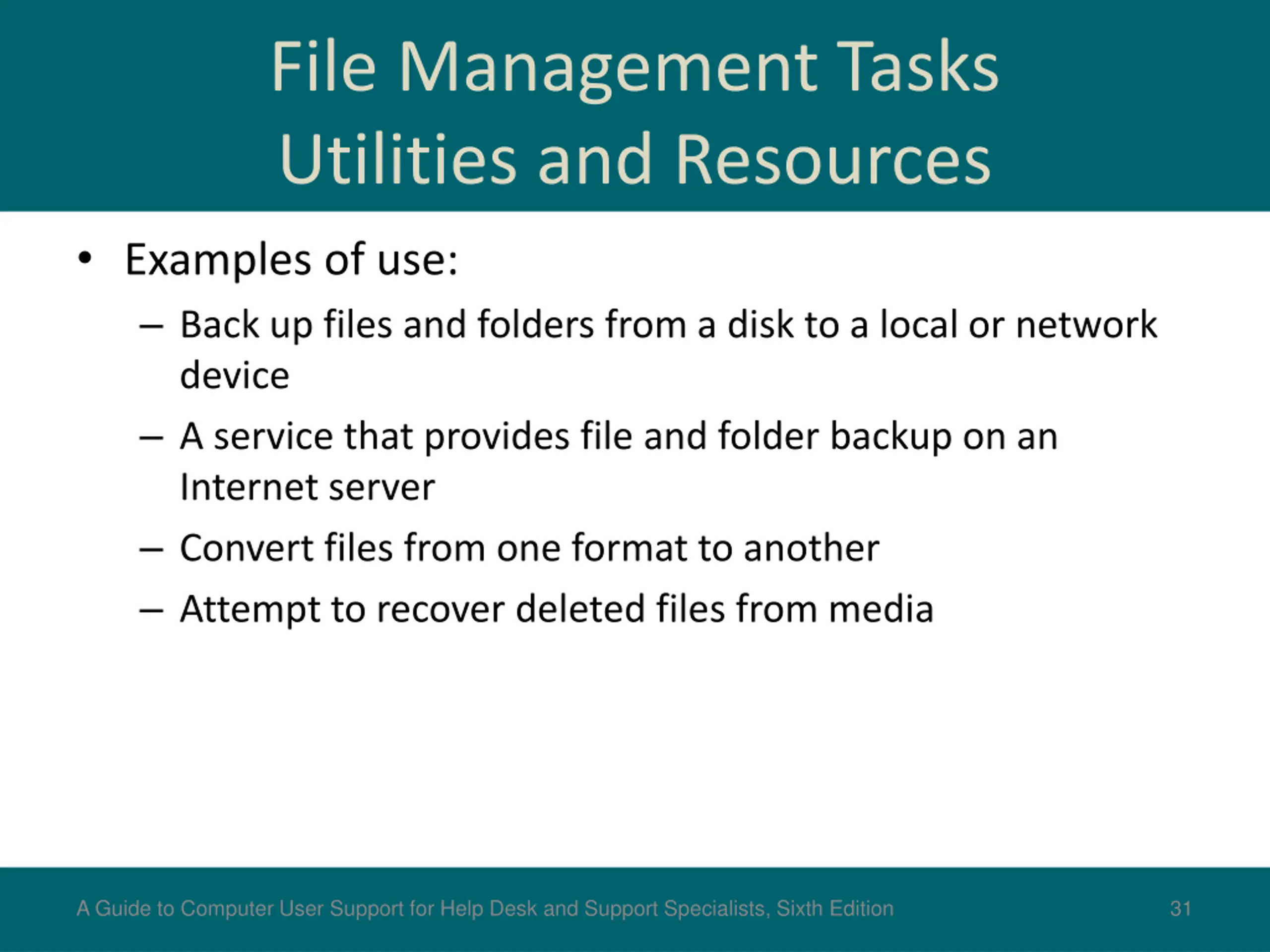 File Management Tasks Utilities and Resources

• Examples of use:

– Back up files and folders from a disk to a local or network device

– A service that provides file and folder backup on an Internet server

– Convert files from one format to another

– Attempt to recover deleted files from media

A Guide to Computer User Support for Help Desk and Support Specialists, Sixth Edition

31